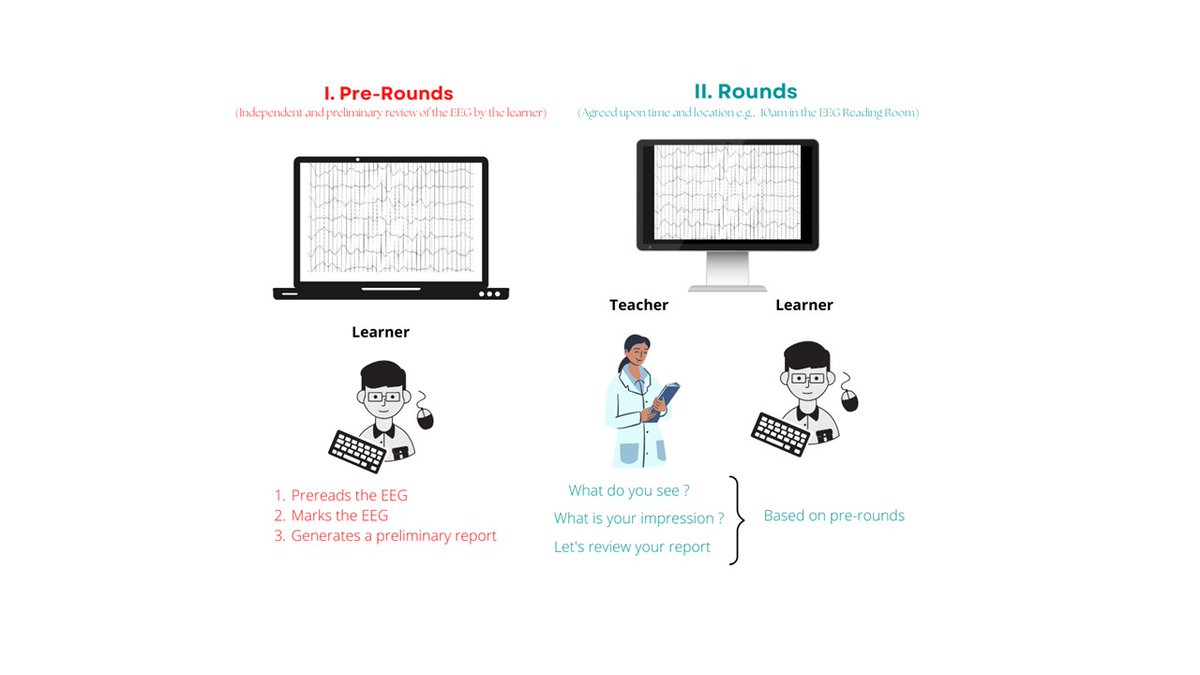 I. Pre-Rounds
(Independent and preliminary review of the EEG by the learner)

Learner

1. Prereads the EEG
2. Marks the EEG
3. Generates a preliminary report

II. Rounds
(Agreed upon time and location e.g., 10am in the EEG Reading Room)

Teacher

Learner

What do you see ?
What is your impression ?
Let's review your report

Based on pre-rounds